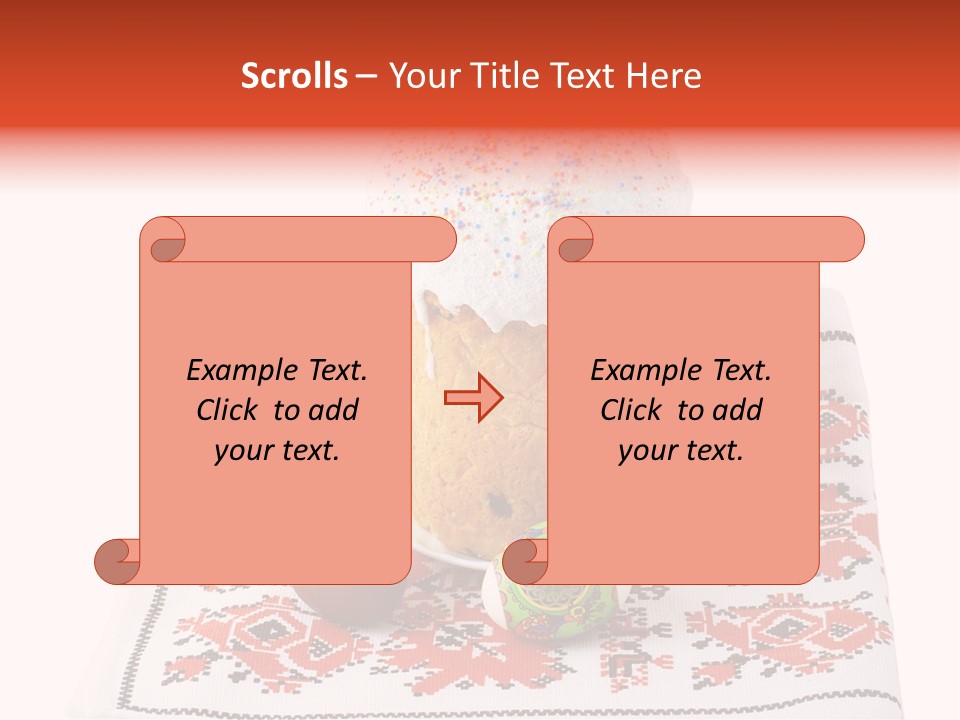 Scrolls – Your Title Text Here

Example Text. Click to add your text.

Example Text. Click to add your text.